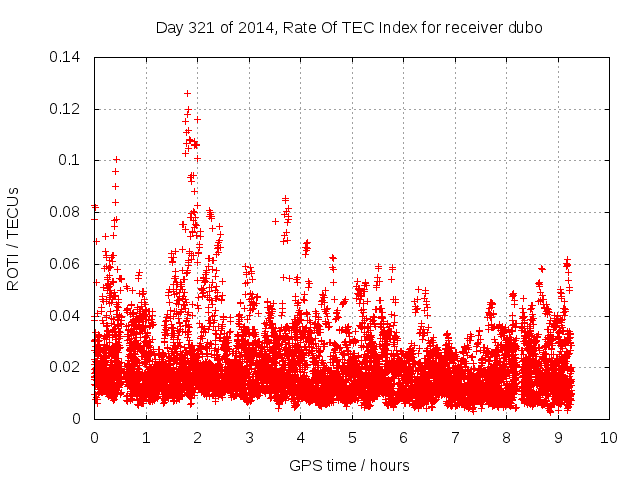 Day 321 of 2014, Rate Of TEC Index for receiver dubo

ROTI / TECUs

0.14
0.12
0.1
0.08
0.06
0.04
0.02
0

0 1 2 3 4 5 6 7 8 9 10

GPS time / hours